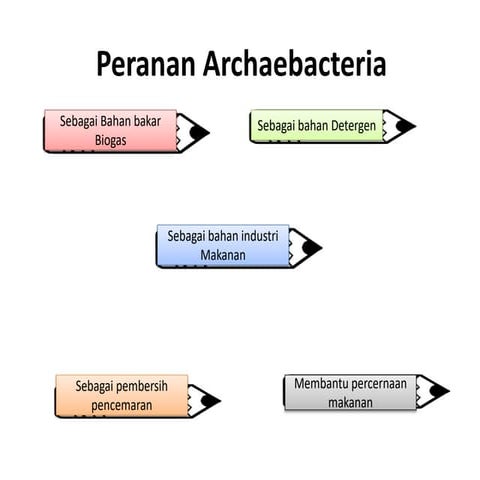 Peranan Archaebacteria

Sebagai Bahan bakar Biogas

Sebagai bahan Detergen

Sebagai bahan industri Makanan

Sebagai pembersih pencemaran

Membantu percernaan makanan